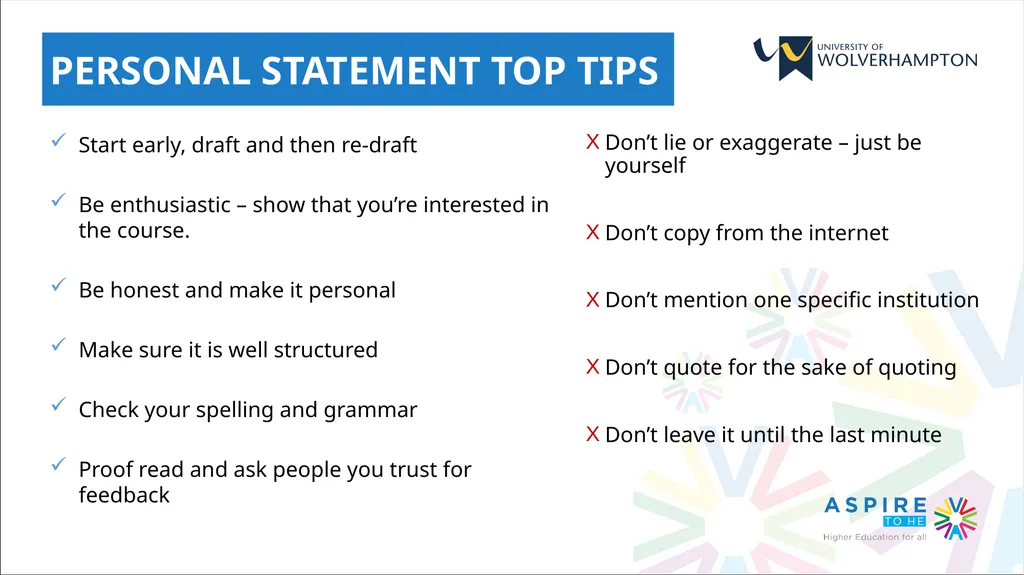 PERSONAL STATEMENT TOP TIPS

UNIVERSITY OF WOLVERHAMPTON

✓ Start early, draft and then re-draft

✓ Be enthusiastic – show that you're interested in the course.

✓ Be honest and make it personal

✓ Make sure it is well structured

✓ Check your spelling and grammar

✓ Proof read and ask people you trust for feedback

X Don't lie or exaggerate – just be yourself

X Don't copy from the internet

X Don't mention one specific institution

X Don't quote for the sake of quoting

X Don't leave it until the last minute

ASPIRE TO HE
Higher Education for all